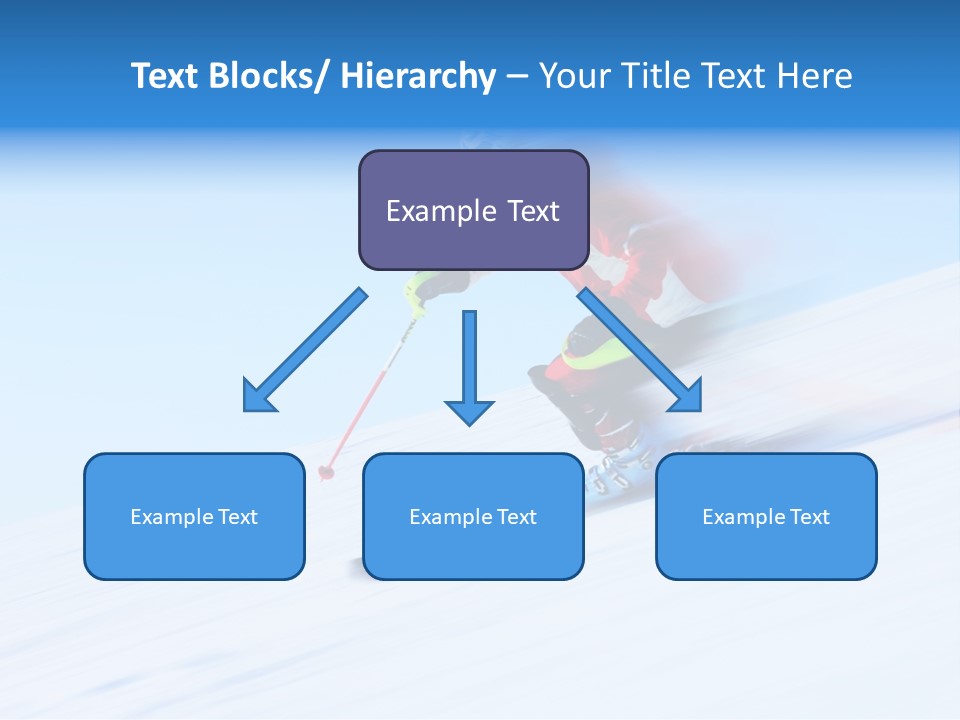 Text Blocks/ Hierarchy – Your Title Text Here

Example Text

Example Text

Example Text

Example Text